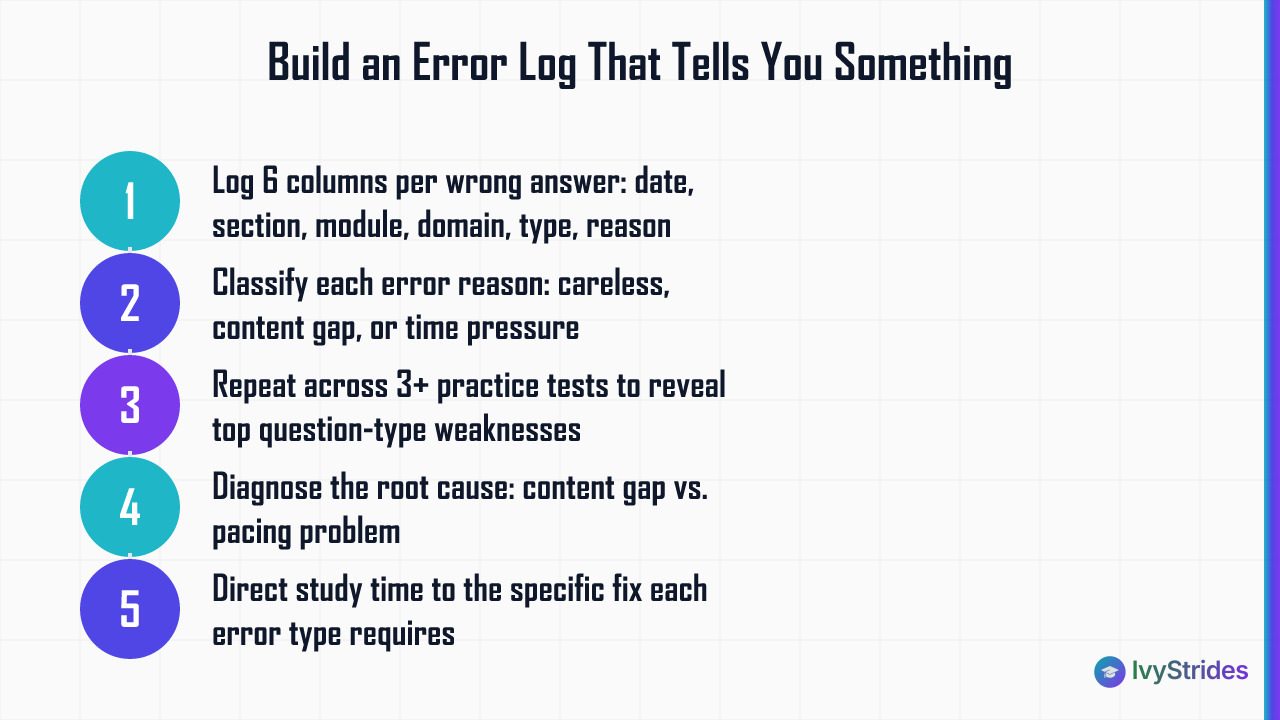 Build an Error Log That Tells You Something

1 Log 6 columns per wrong answer: date, section, module, domain, type, reason

2 Classify each error reason: careless, content gap, or time pressure

3 Repeat across 3+ practice tests to reveal top question-type weaknesses

4 Diagnose the root cause: content gap vs. pacing problem

5 Direct study time to the specific fix each error type requires

IvyStrides